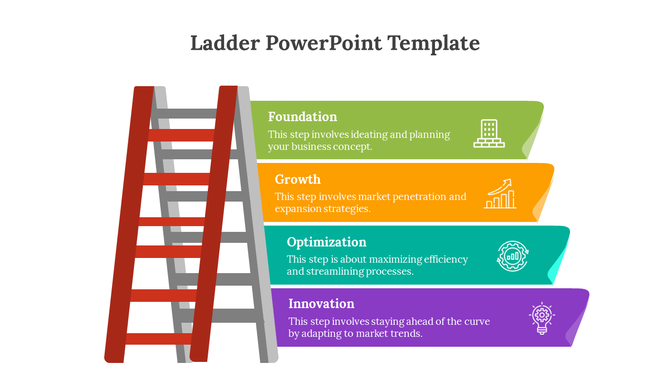 Ladder PowerPoint Template

Foundation
This step involves ideating and planning your business concept.

Growth
This step involves market penetration and expansion strategies.

Optimization
This step is about maximizing efficiency and streamlining processes.

Innovation
This step involves staying ahead of the curve by adapting to market trends.